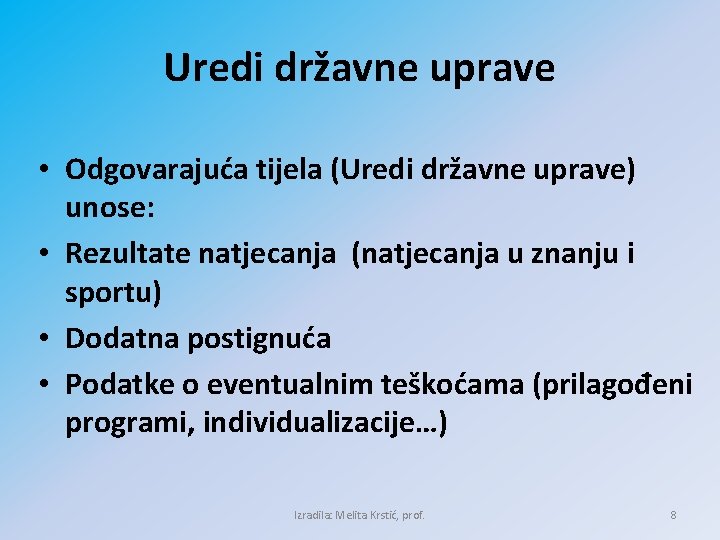 Uredi državne uprave

• Odgovarajuća tijela (Uredi državne uprave) unose:
• Rezultate natjecanja (natjecanja u znanju i sportu)
• Dodatna postignuća
• Podatke o eventualnim teškoćama (prilagođeni programi, individualizacije…)

Izradila: Melita Krstić, prof.

8